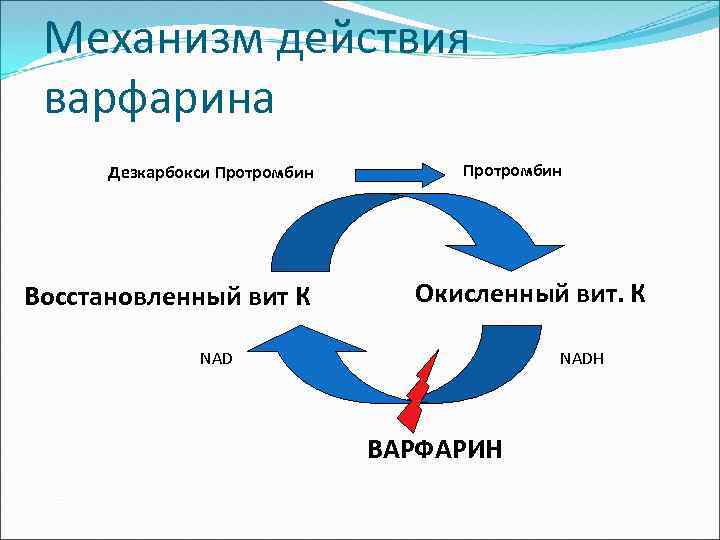 Механизм действия варфарина

Дезкарбокси Протромбин

Протромбин

Восстановленный вит К

Окисленный вит. К

NAD

NADH

ВАРФАРИН